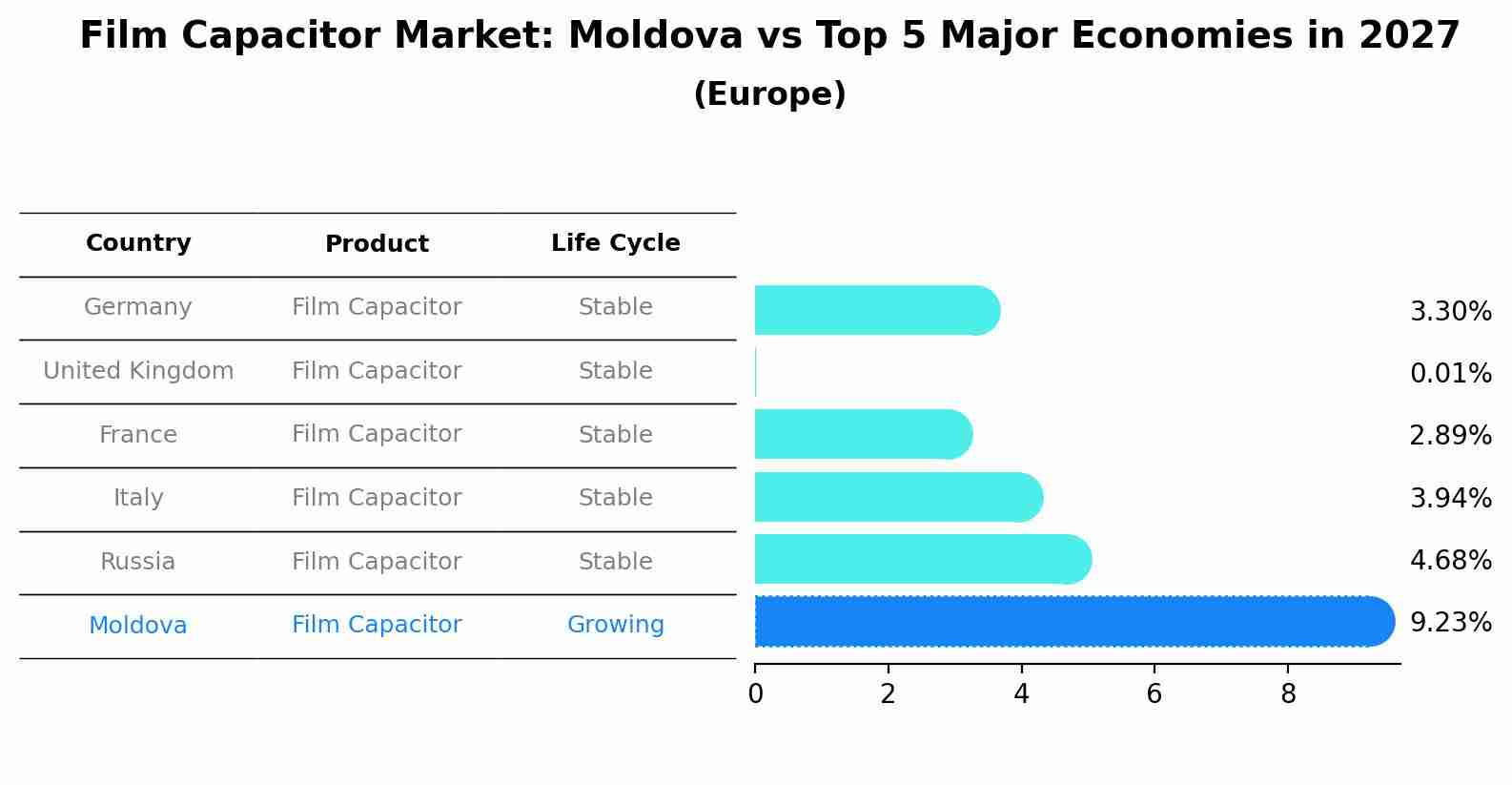 Film Capacitor Market: Moldova vs Top 5 Major Economies in 2027
(Europe)

| Country | Product | Life Cycle |
|---|---|---|
| Germany | Film Capacitor | Stable |
| United Kingdom | Film Capacitor | Stable |
| France | Film Capacitor | Stable |
| Italy | Film Capacitor | Stable |
| Russia | Film Capacitor | Stable |
| Moldova | Film Capacitor | Growing |

3.30%
0.01%
2.89%
3.94%
4.68%
9.23%

0 2 4 6 8